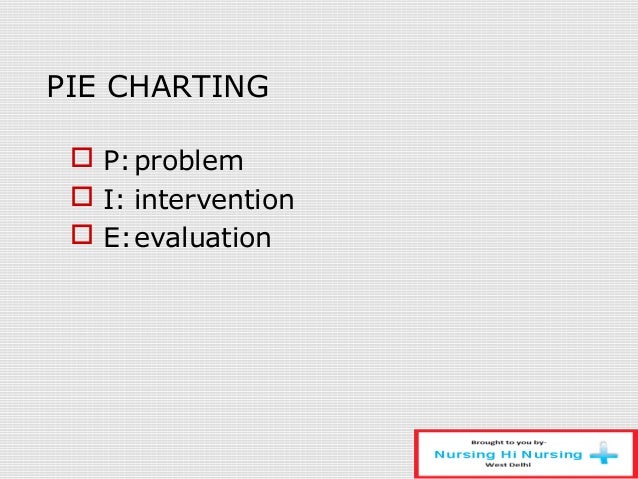 PIE CHARTING

P: problem
I: intervention
E: evaluation

Brought to you by-
Nursing Hi Nursing
West Delhi